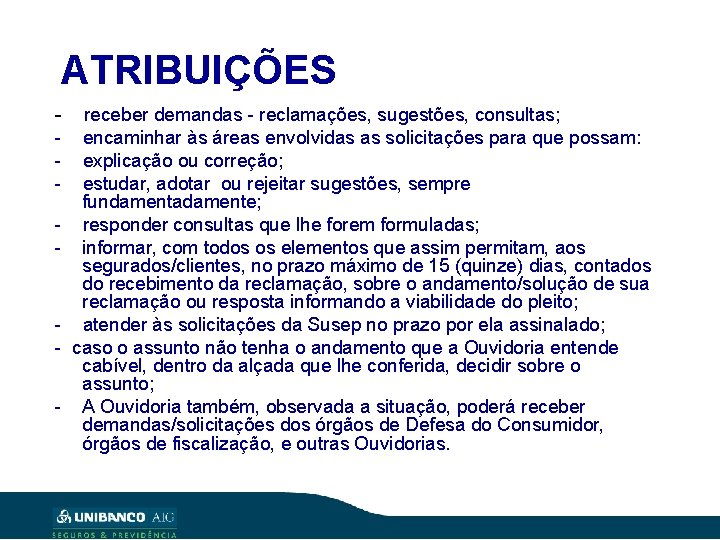 ATRIBUIÇÕES

- receber demandas - reclamações, sugestões, consultas;
- encaminhar às áreas envolvidas as solicitações para que possam:
- explicação ou correção;
- estudar, adotar ou rejeitar sugestões, sempre fundamentadamente;
- responder consultas que lhe forem formuladas;
- informar, com todos os elementos que assim permitam, aos segurados/clientes, no prazo máximo de 15 (quinze) dias, contados do recebimento da reclamação, sobre o andamento/solução de sua reclamação ou resposta informando a viabilidade do pleito;
- atender às solicitações da Susep no prazo por ela assinalado;
- caso o assunto não tenha o andamento que a Ouvidoria entende cabível, dentro da alçada que lhe conferida, decidir sobre o assunto;
- A Ouvidoria também, observada a situação, poderá receber demandas/solicitações dos órgãos de Defesa do Consumidor, órgãos de fiscalização, e outras Ouvidorias.

UNIBANCO AIG
SEGUROS & PREVIDÊNCIA